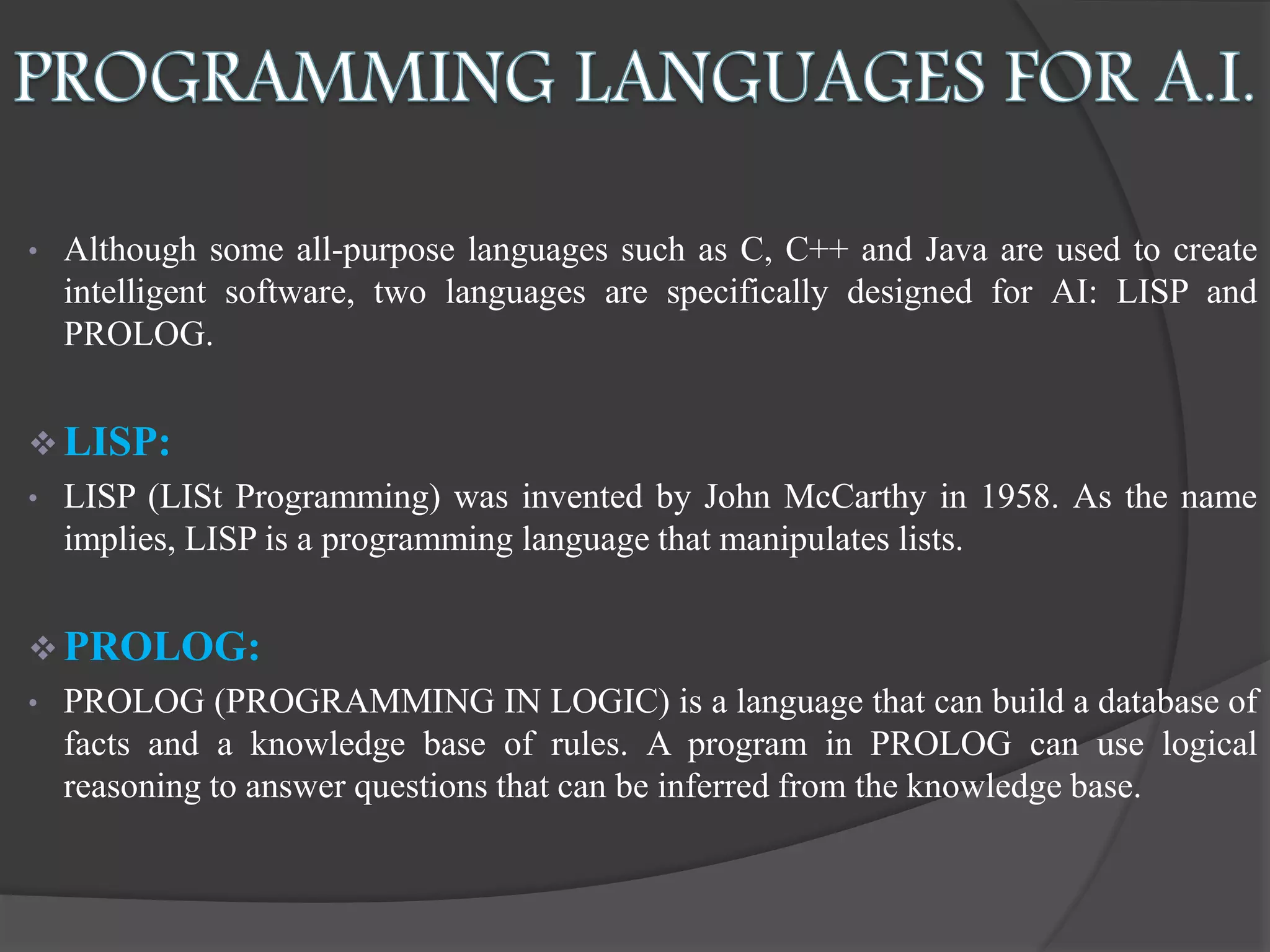 PROGRAMMING LANGUAGES FOR A.I.

• Although some all-purpose languages such as C, C++ and Java are used to create intelligent software, two languages are specifically designed for AI: LISP and PROLOG.

❖ LISP:

• LISP (LISt Programming) was invented by John McCarthy in 1958. As the name implies, LISP is a programming language that manipulates lists.

❖ PROLOG:

• PROLOG (PROGRAMMING IN LOGIC) is a language that can build a database of facts and a knowledge base of rules. A program in PROLOG can use logical reasoning to answer questions that can be inferred from the knowledge base.